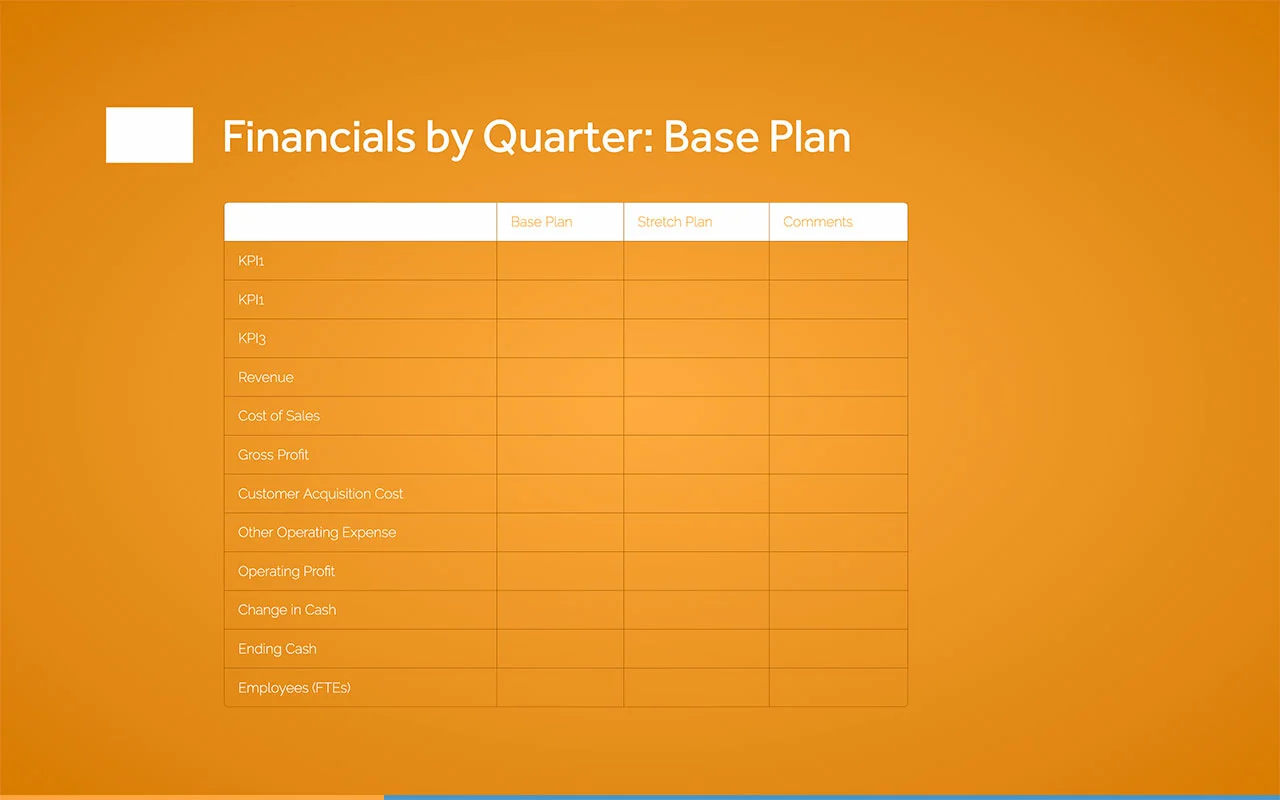 Financials by Quarter: Base Plan

| | Base Plan | Stretch Plan | Comments |
|---|---|---|---|
| KPI1 | | | |
| KPI1 | | | |
| KPI3 | | | |
| Revenue | | | |
| Cost of Sales | | | |
| Gross Profit | | | |
| Customer Acquisition Cost | | | |
| Other Operating Expense | | | |
| Operating Profit | | | |
| Change in Cash | | | |
| Ending Cash | | | |
| Employees (FTEs) | | | |